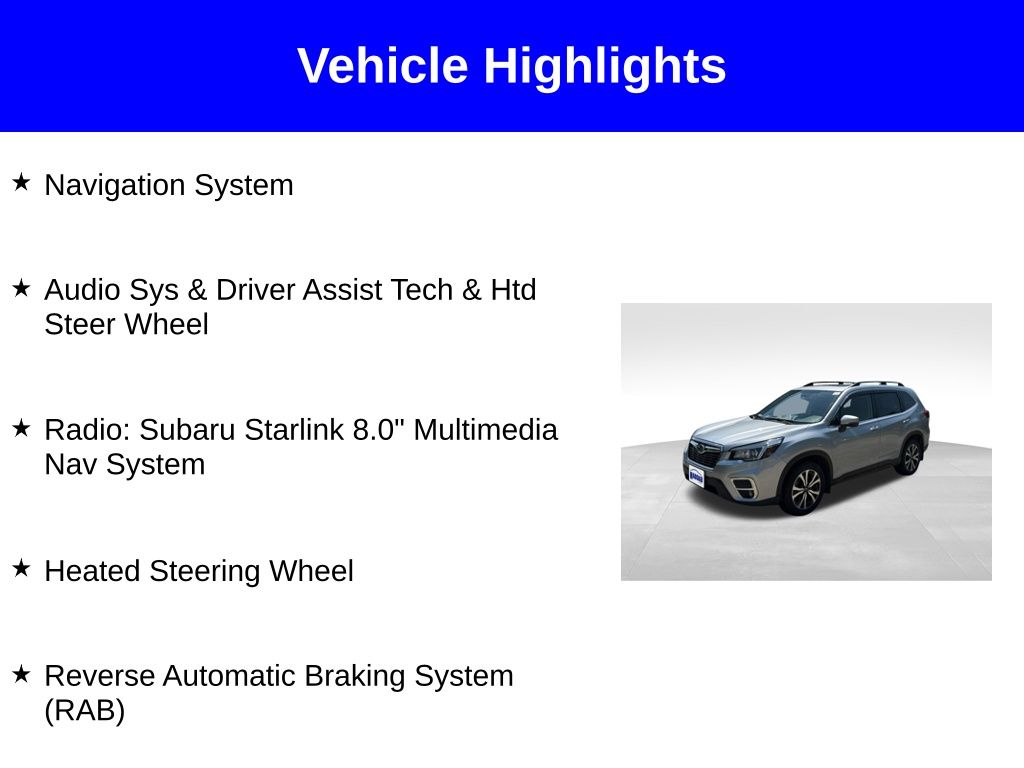 Vehicle Highlights

★ Navigation System

★ Audio Sys & Driver Assist Tech & Htd Steer Wheel

★ Radio: Subaru Starlink 8.0" Multimedia Nav System

★ Heated Steering Wheel

★ Reverse Automatic Braking System (RAB)